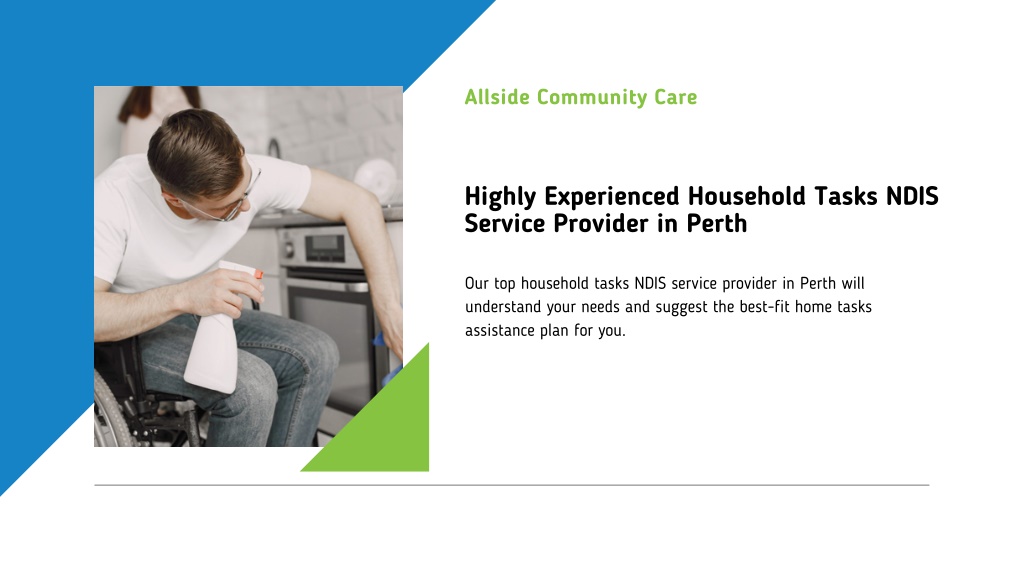 Allside Community Care

Highly Experienced Household Tasks NDIS Service Provider in Perth

Our top household tasks NDIS service provider in Perth will understand your needs and suggest the best-fit home tasks assistance plan for you.